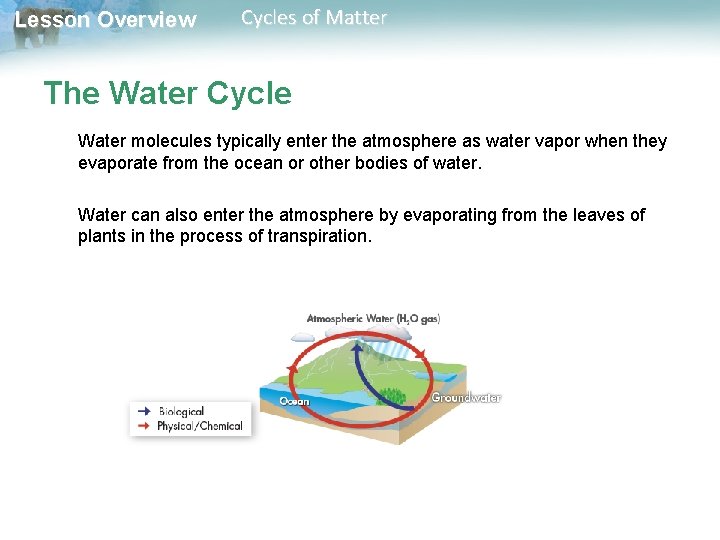 Lesson Overview Cycles of Matter

The Water Cycle

Water molecules typically enter the atmosphere as water vapor when they evaporate from the ocean or other bodies of water.

Water can also enter the atmosphere by evaporating from the leaves of plants in the process of transpiration.

Atmospheric Water ($H_2O$ gas)

Ocean

Groundwater

Biological
Physical/Chemical